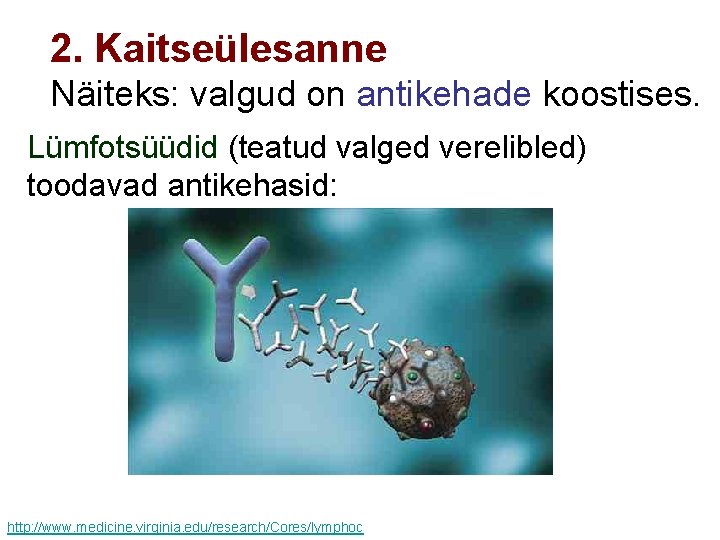 2. Kaitseülesanne
Näiteks: valgud on antikehade koostises.

Lümfotsüüdid (teatud valged verelibled) toodavad antikehasid:

http://www.medicine.virginia.edu/research/Cores/lymphoc